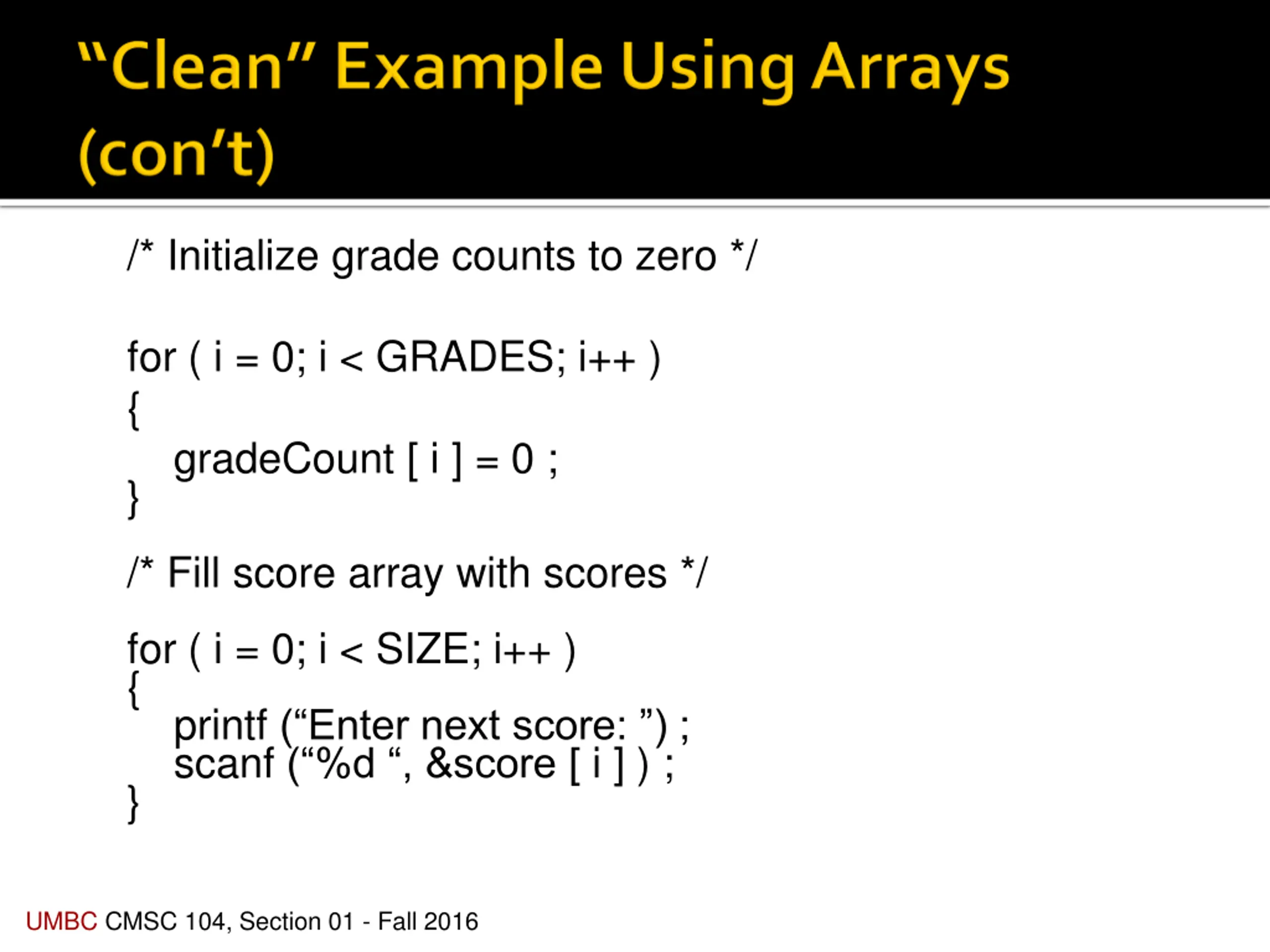 “Clean” Example Using Arrays (con’t)

/* Initialize grade counts to zero */

for ( i = 0; i < GRADES; i++ )
{
gradeCount [ i ] = 0 ;
}

/* Fill score array with scores */

for ( i = 0; i < SIZE; i++ )
{
printf (“Enter next score: ”) ;
scanf (“%d “, &score [ i ] ) ;
}

UMBC CMSC 104, Section 01 - Fall 2016